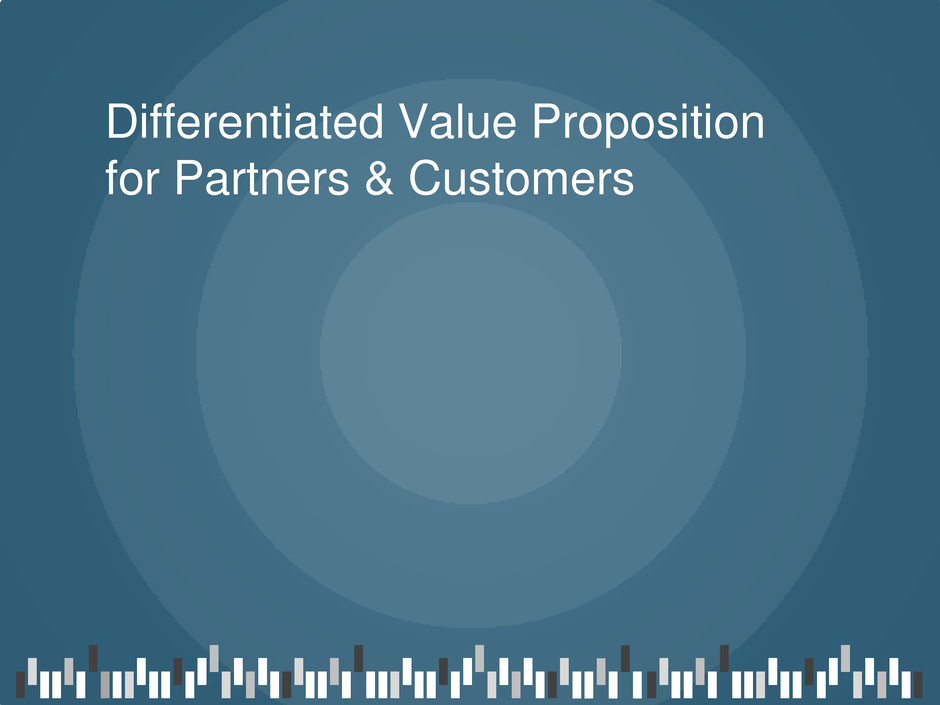 Differentiated Value Proposition for Partners & Customers